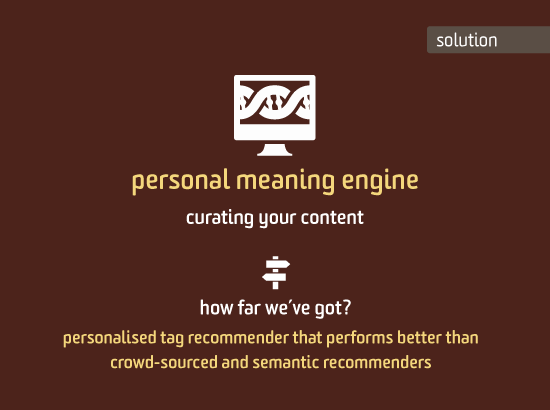 solution

personal meaning engine

curating your content

how far we've got?

personalised tag recommender that performs better than crowd-sourced and semantic recommenders